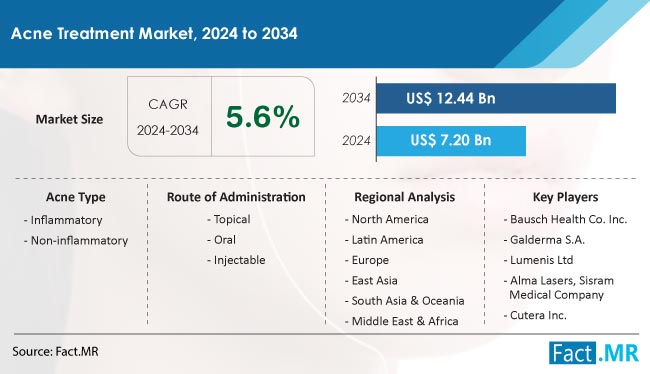 Acne Treatment Market, 2024 to 2034

Market Size

CAGR 2024-2034

5.6%

2034 US$ 12.44 Bn

2024 US$ 7.20 Bn

Acne Type
- Inflammatory
- Non-inflammatory

Route of Administration
- Topical
- Oral
- Injectable

Regional Analysis
- North America
- Latin America
- Europe
- East Asia
- South Asia & Oceania
- Middle East & Africa

Key Players
- Bausch Health Co. Inc.
- Galderma S.A.
- Lumenis Ltd
- Alma Lasers, Sisram Medical Company
- Cutera Inc.

Source: Fact.MR

Fact.MR